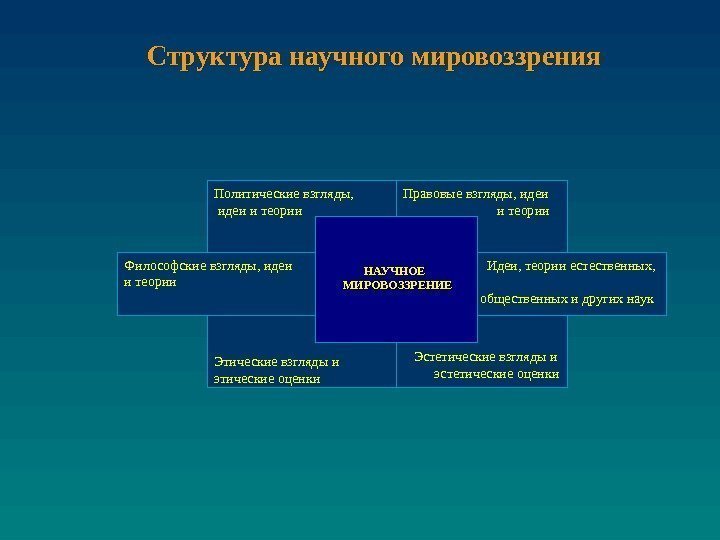 Структура научного мировоззрения

Политические взгляды, идеи и теории

Правовые взгляды, идеи и теории

Философские взгляды, идеи и теории

НАУЧНОЕ МИРОВОЗЗРЕНИЕ

Идеи, теории естественных, общественных и других наук

Этические взгляды и этические оценки

Эстетические взгляды и эстетические оценки